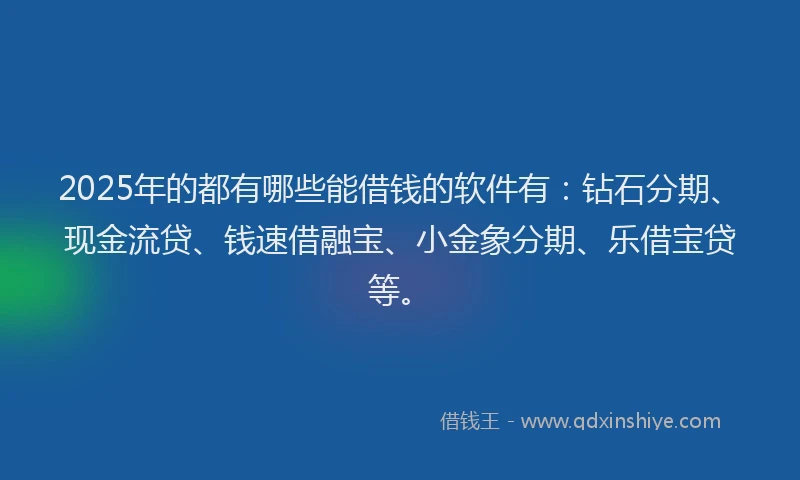 2025年的都有哪些能借钱的软件有：钻石分期、现金流贷、钱速借融宝、小金象分期、乐借宝贷等。

借钱王 - www.qdxinshiye.com